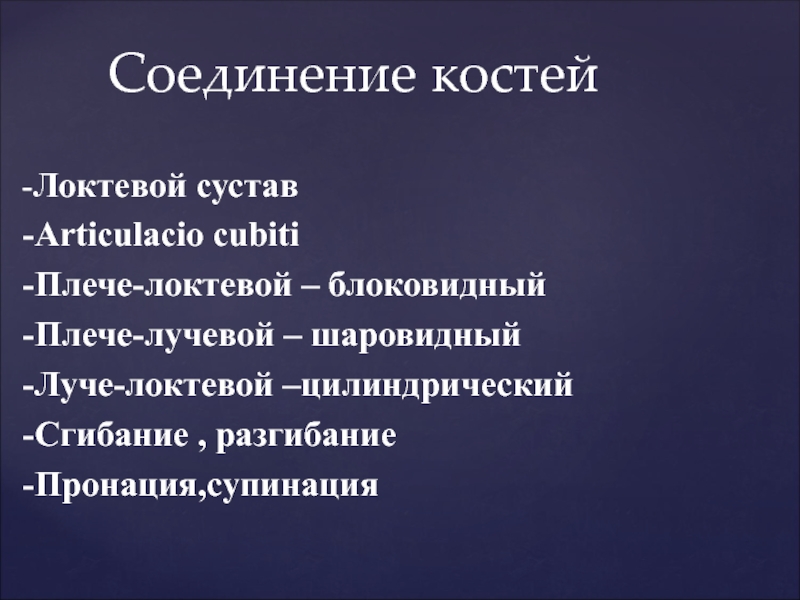 Соединение костей

-Локтевой сустав
-Articulacio cubiti
-Плече-локтевой – блоковидный
-Плече-лучевой – шаровидный
-Луче-локтевой –цилиндрический
-Сгибание , разгибание
-Пронация,супинация